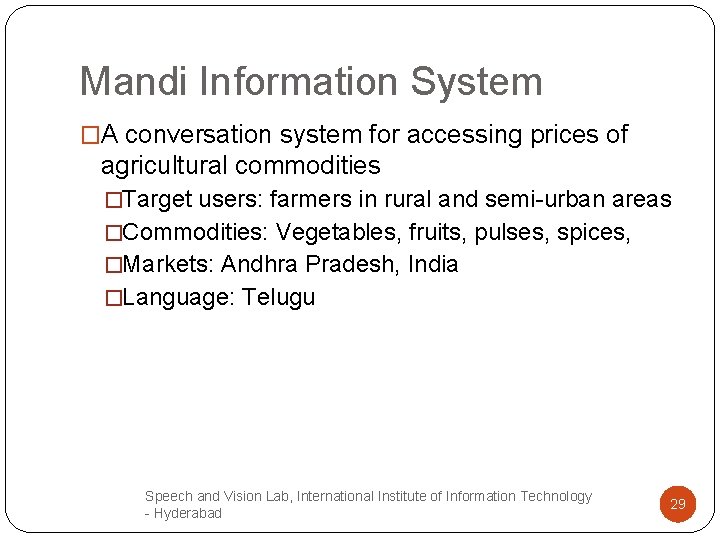 Mandi Information System

□A conversation system for accessing prices of agricultural commodities

□Target users: farmers in rural and semi-urban areas

□Commodities: Vegetables, fruits, pulses, spices,

□Markets: Andhra Pradesh, India

□Language: Telugu

Speech and Vision Lab, International Institute of Information Technology - Hyderabad

29